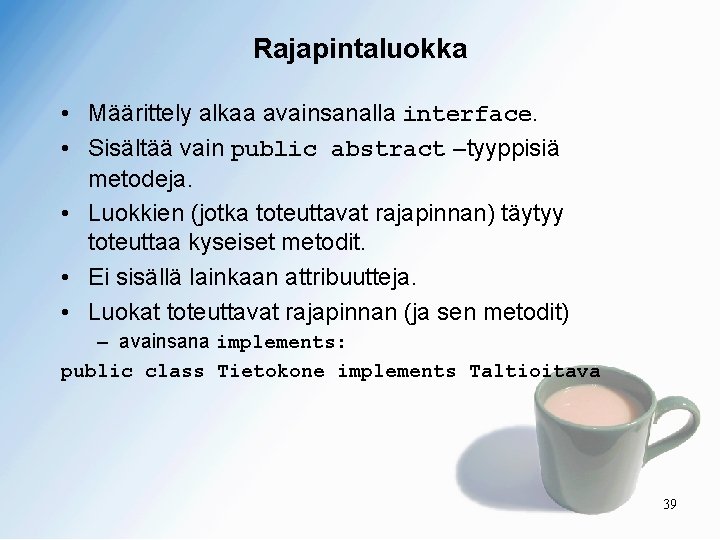 Rajapintaluokka

• Määrittely alkaa avainsanalla interface.
• Sisältää vain public abstract –tyyppisiä metodeja.
• Luokkien (jotka toteuttavat rajapinnan) täytyy toteuttaa kyseiset metodit.
• Ei sisällä lainkaan attribuutteja.
• Luokat toteuttavat rajapinnan (ja sen metodit)
– avainsana implements:

public class Tietokone implements Taltioitava

39